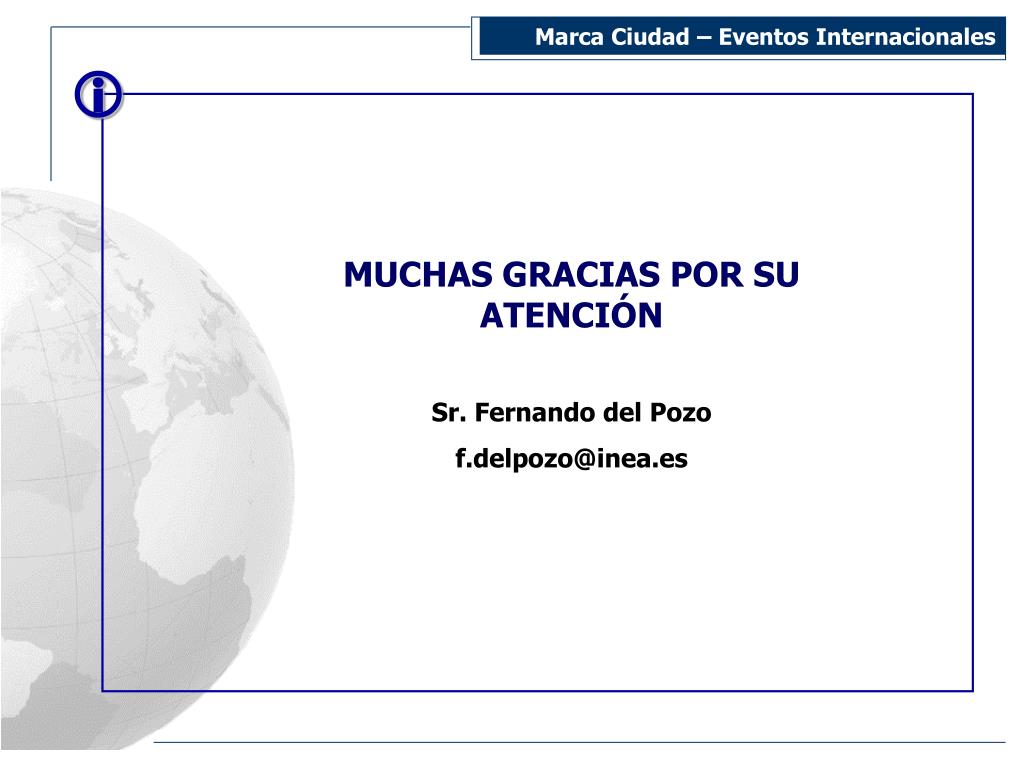 Marca Ciudad – Eventos Internacionales

i

MUCHAS GRACIAS POR SU ATENCIÓN

Sr. Fernando del Pozo

f.delpozo@inea.es